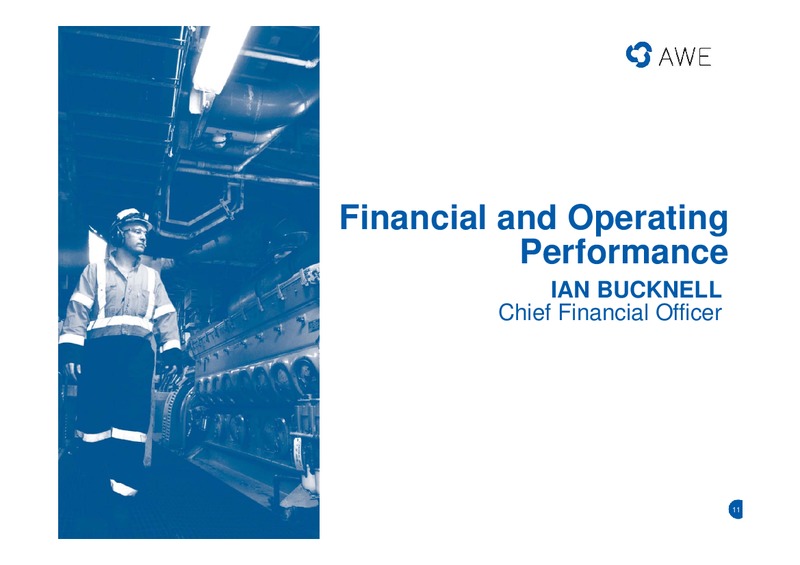 AWE

Financial and Operating Performance

IAN BUCKNELL
Chief Financial Officer

11